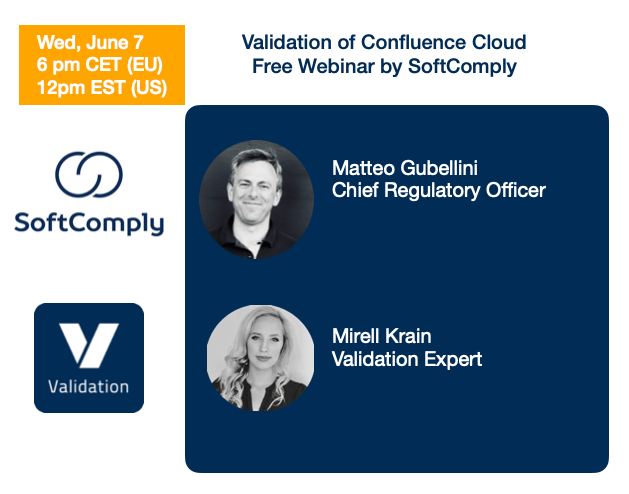 Wed, June 7
6 pm CET (EU)
12pm EST (US)

Validation of Confluence Cloud
Free Webinar by SoftComply

SoftComply

Validation

Matteo Gubellini
Chief Regulatory Officer

Mirell Krain
Validation Expert